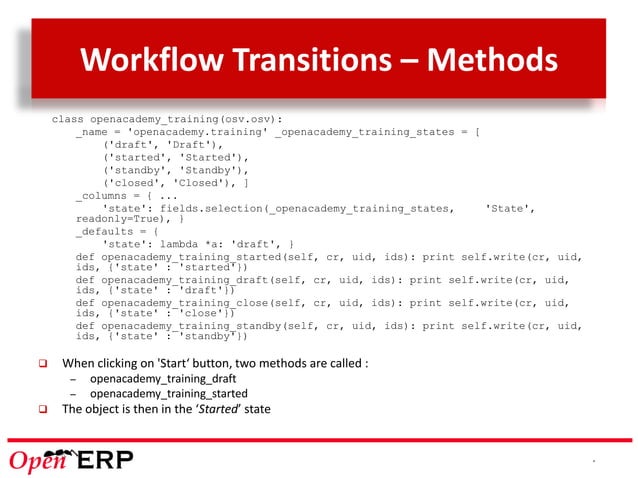 Workflow Transitions – Methods

class openacademy_training(osv.osv):
_name = 'openacademy.training' _openacademy_training_states = [
('draft', 'Draft'),
('started', 'Started'),
('standby', 'Standby'),
('closed', 'Closed'), ]
_columns = { ...
'state': fields.selection(_openacademy_training_states, 'State', readonly=True), }
_defaults = {
'state': lambda *a: 'draft', }
def openacademy_training_started(self, cr, uid, ids): print self.write(cr, uid, ids, {'state' : 'started'})
def openacademy_training_draft(self, cr, uid, ids): print self.write(cr, uid, ids, {'state' : 'draft'})
def openacademy_training_close(self, cr, uid, ids): print self.write(cr, uid, ids, {'state' : 'close'})
def openacademy_training_standby(self, cr, uid, ids): print self.write(cr, uid, ids, {'state' : 'standby'})

When clicking on 'Start' button, two methods are called :
– openacademy_training_draft
– openacademy_training_started
The object is then in the 'Started' state

Open ERP